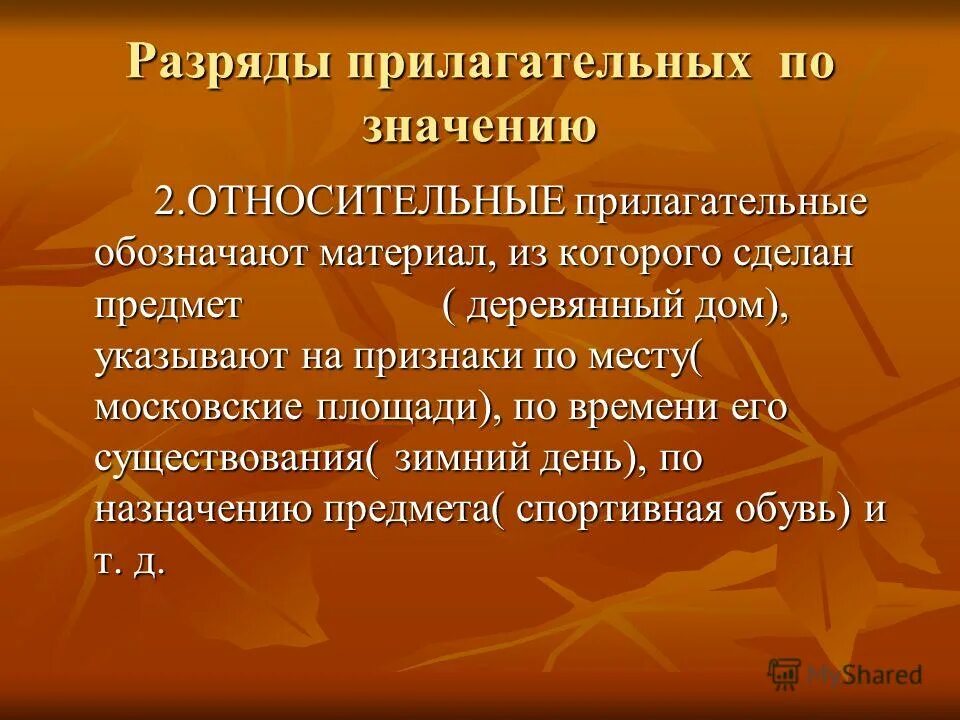 Разряды прилагательных по значению

2.ОТНОСИТЕЛЬНЫЕ прилагательные обозначают материал, из которого сделан предмет ( деревянный дом), указывают на признаки по месту( московские площади), по времени его существования( зимний день), по назначению предмета( спортивная обувь) и т. д.

MyShared